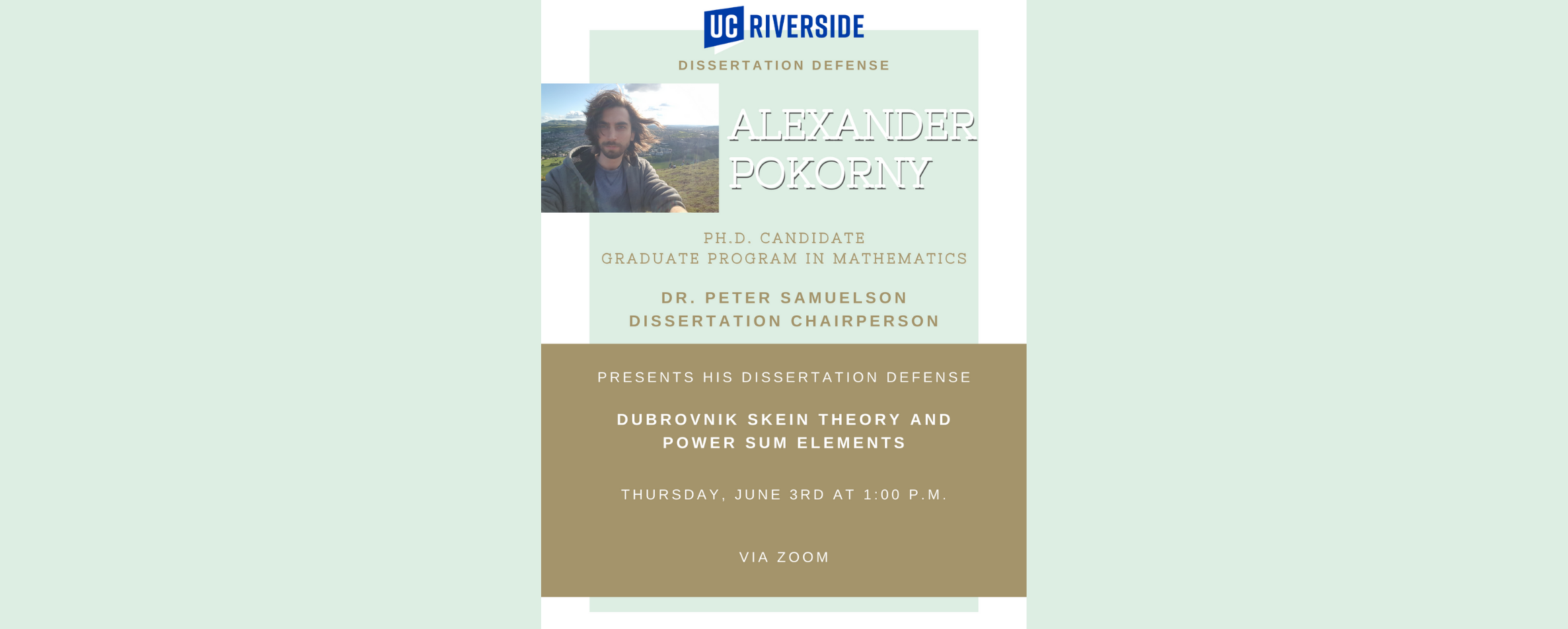 UC RIVERSIDE

DISSERTATION DEFENSE

ALEXANDER POKORNY

PH.D. CANDIDATE
GRADUATE PROGRAM IN MATHEMATICS

DR. PETER SAMUELSON
DISSERTATION CHAIRPERSON

PRESENTS HIS DISSERTATION DEFENSE

DUBROVNIK SKEIN THEORY AND POWER SUM ELEMENTS

THURSDAY, JUNE 3RD AT 1:00 P.M.

VIA ZOOM